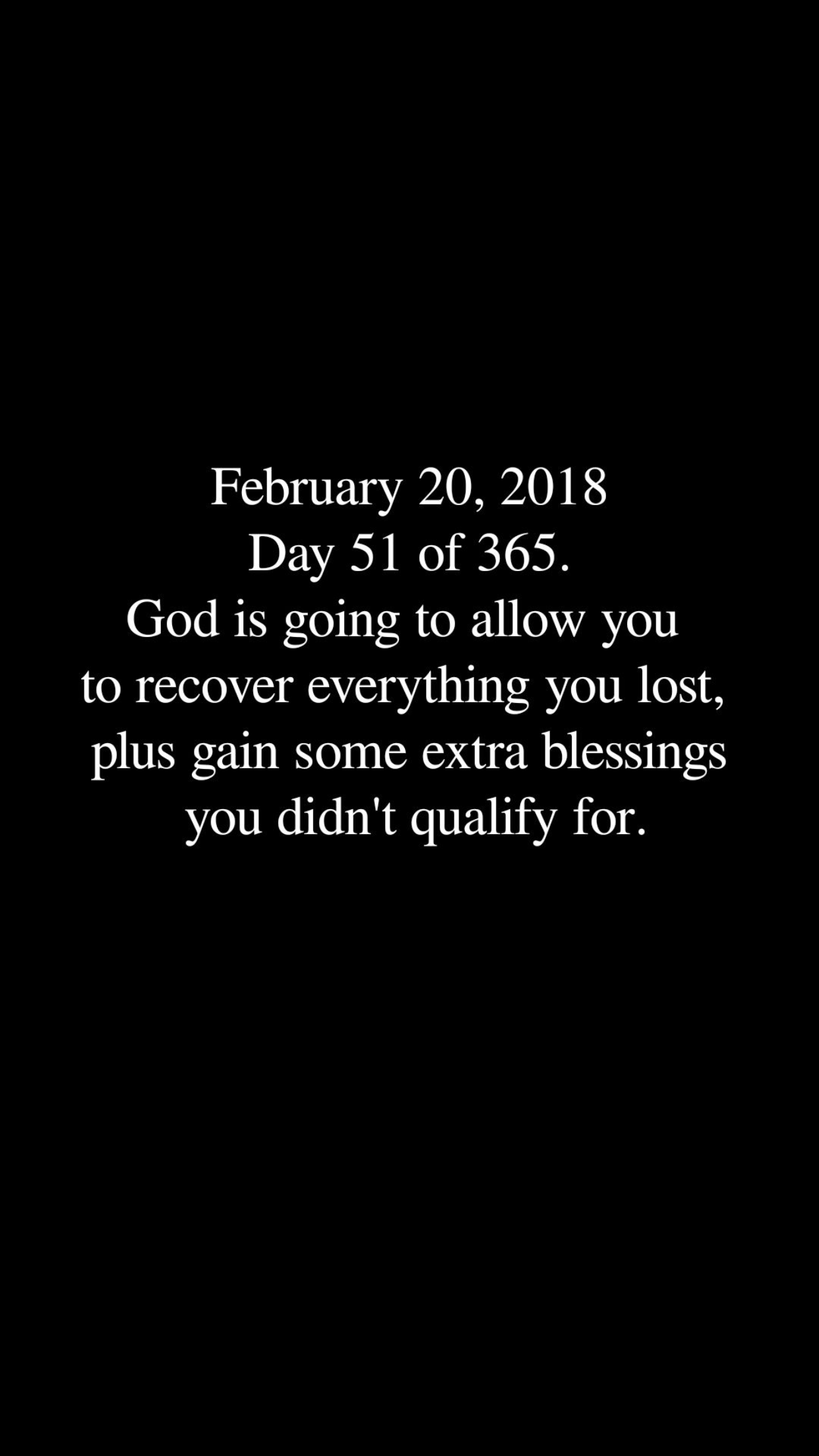 February 20, 2018
Day 51 of 365.
God is going to allow you to recover everything you lost, plus gain some extra blessings you didn't qualify for.